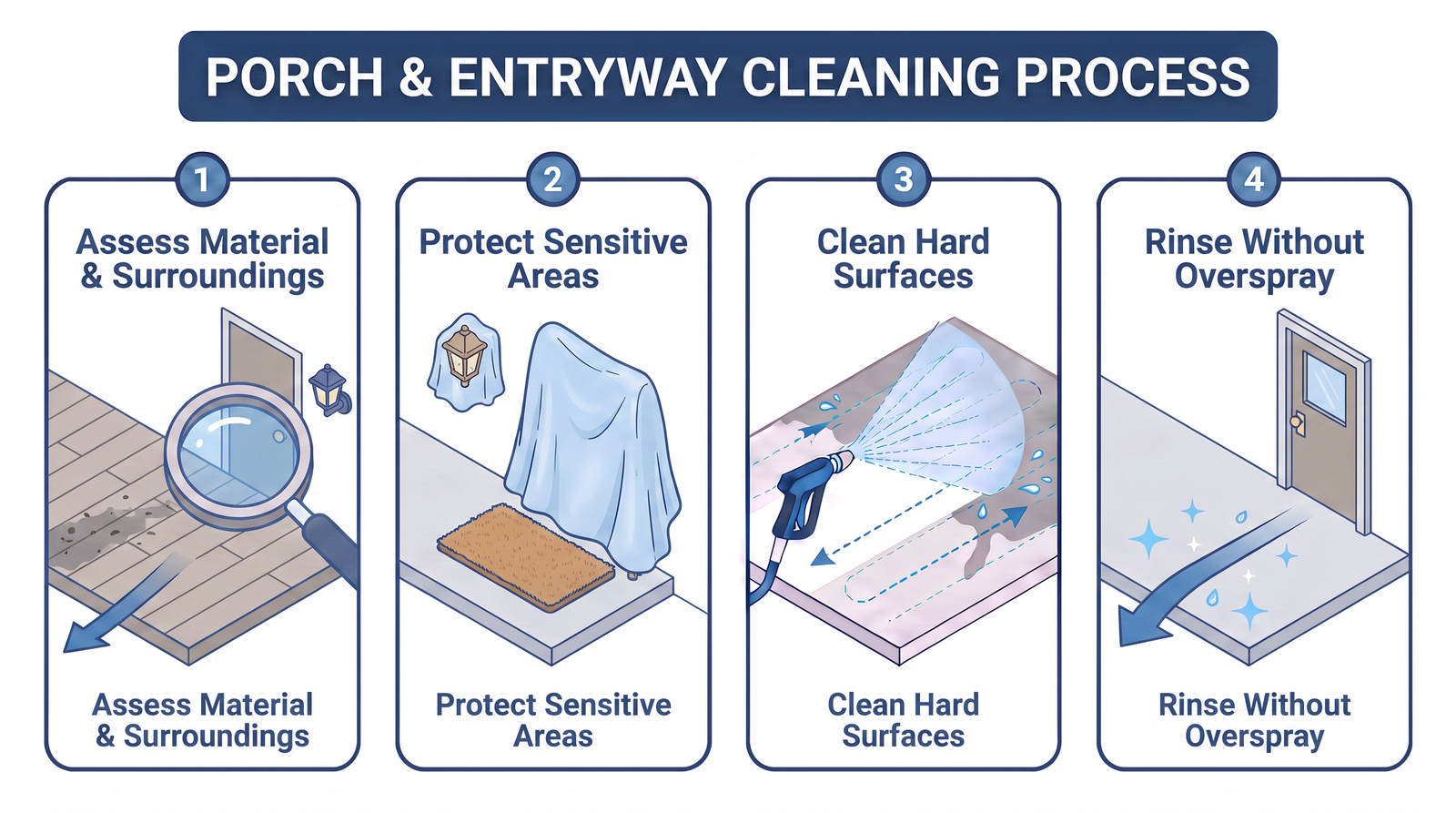 PORCH & ENTRYWAY CLEANING PROCESS

1
Assess Material & Surroundings

Assess Material & Surroundings

2
Protect Sensitive Areas

Protect Sensitive Areas

3
Clean Hard Surfaces

Clean Hard Surfaces

4
Rinse Without Overspray

Rinse Without Overspray